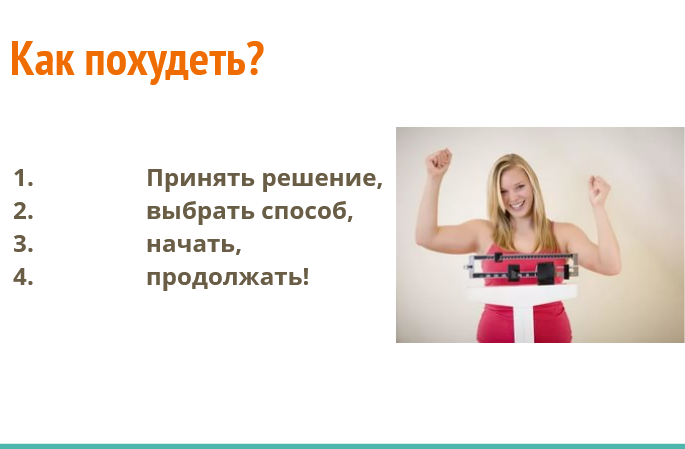 Как похудеть?

1. Принять решение,
2. выбрать способ,
3. начать,
4. продолжать!